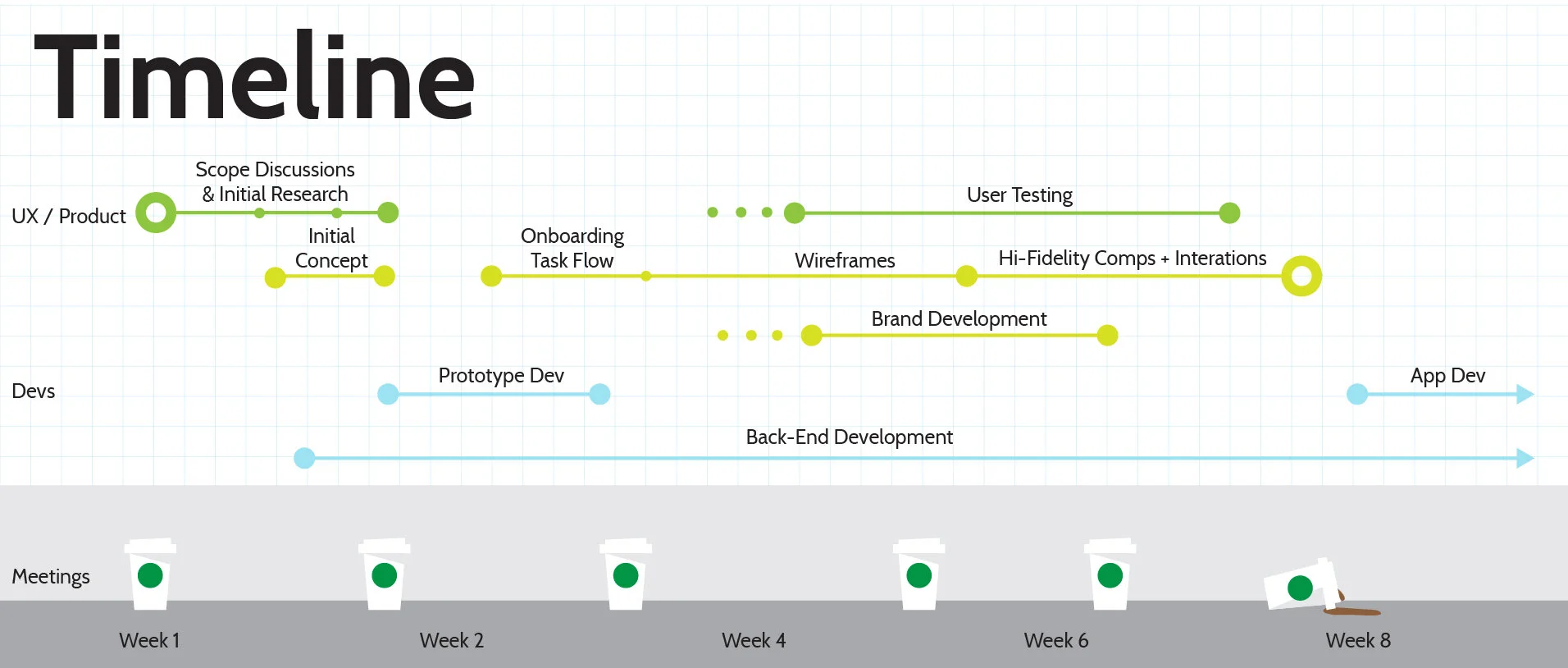 Timeline

UX / Product

Scope Discussions & Initial Research

User Testing

Initial Concept

Onboarding Task Flow

Wireframes

Hi-Fidelity Comps + Interations

Brand Development

Devs

Prototype Dev

App Dev

Back-End Development

Meetings

Week 1

Week 2

Week 4

Week 6

Week 8